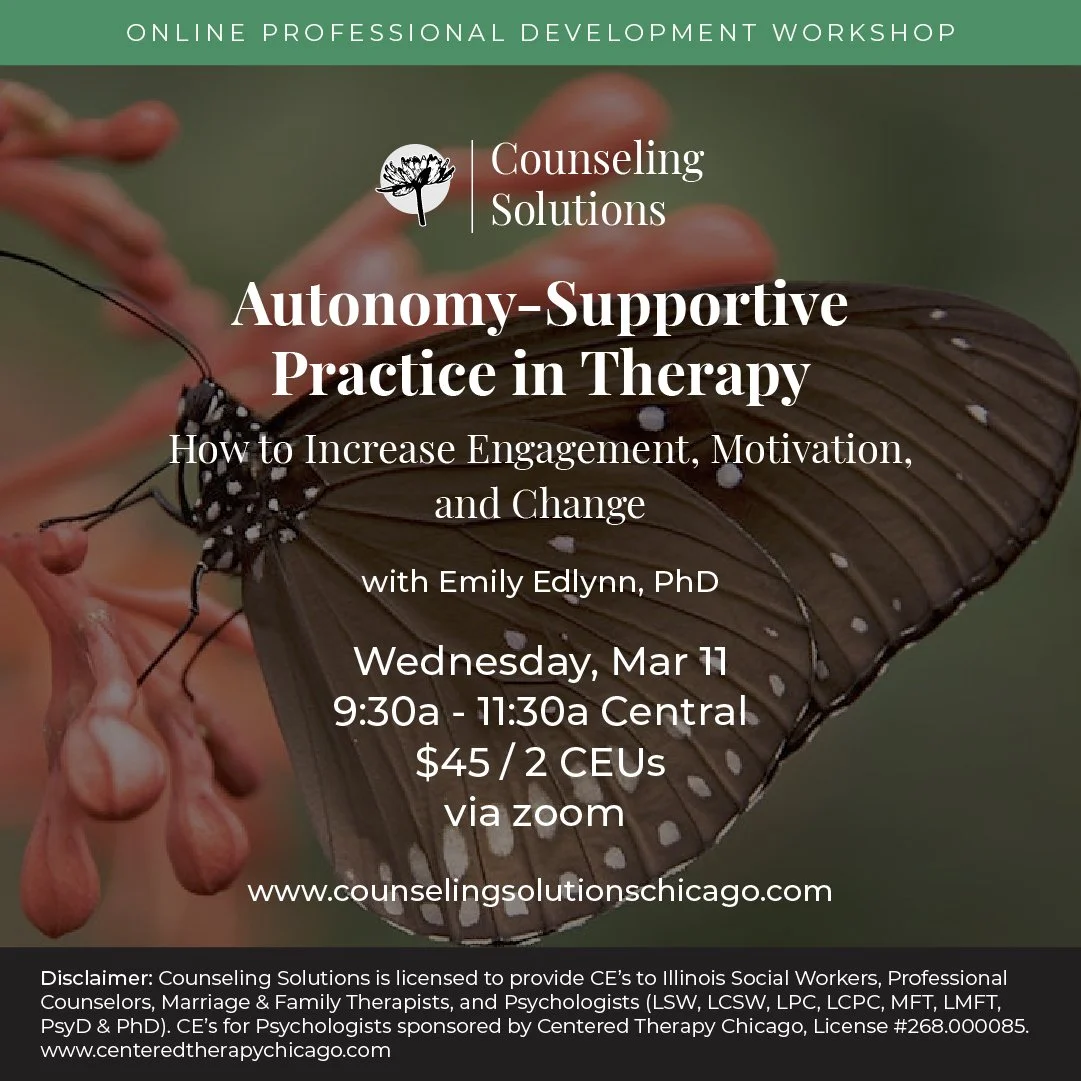 ONLINE PROFESSIONAL DEVELOPMENT WORKSHOP

Counseling Solutions

Autonomy-Supportive Practice in Therapy

How to Increase Engagement, Motivation, and Change

with Emily Edlynn, PhD

Wednesday, Mar 11
9:30a - 11:30a Central
$45 / 2 CEUs
via zoom

www.counselingsolutionschicago.com

Disclaimer: Counseling Solutions is licensed to provide CE's to Illinois Social Workers, Professional Counselors, Marriage & Family Therapists, and Psychologists (LSW, LCSW, LPC, LCPC, MFT, LMFT, PsyD & PhD). CE's for Psychologists sponsored by Centered Therapy Chicago, License #268.000085. www.centeredtherapychicago.com